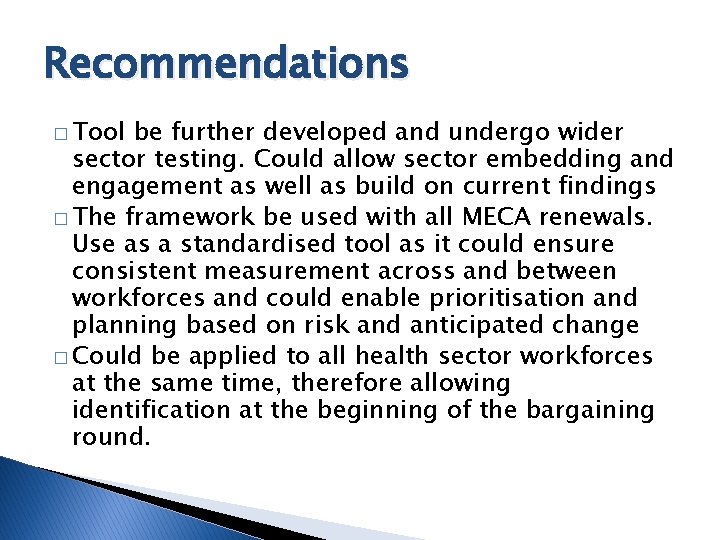 Recommendations

□ Tool be further developed and undergo wider sector testing. Could allow sector embedding and engagement as well as build on current findings

□ The framework be used with all MECA renewals. Use as a standardised tool as it could ensure consistent measurement across and between workforces and could enable prioritisation and planning based on risk and anticipated change

□ Could be applied to all health sector workforces at the same time, therefore allowing identification at the beginning of the bargaining round.